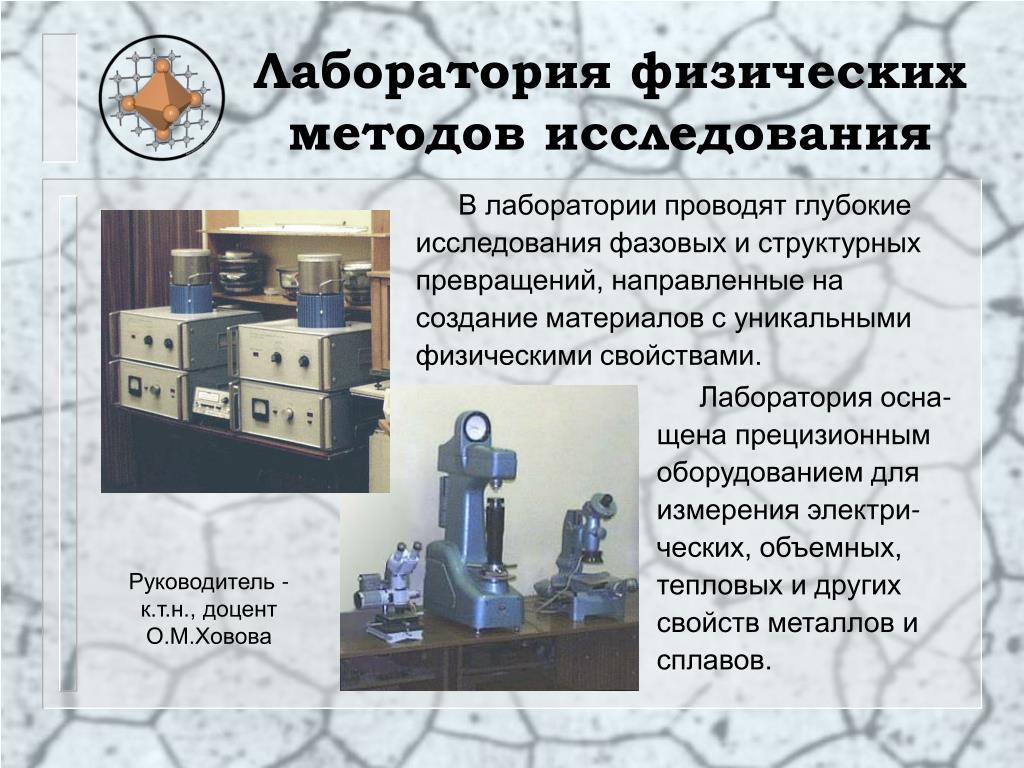 Лаборатория физических методов исследования

В лаборатории проводят глубокие исследования фазовых и структурных превращений, направленные на создание материалов с уникальными физическими свойствами.

Лаборатория оснащена прецизионным оборудованием для измерения электрических, объемных, тепловых и других свойств металлов и сплавов.

Руководитель - к.т.н., доцент О.М.Ховова